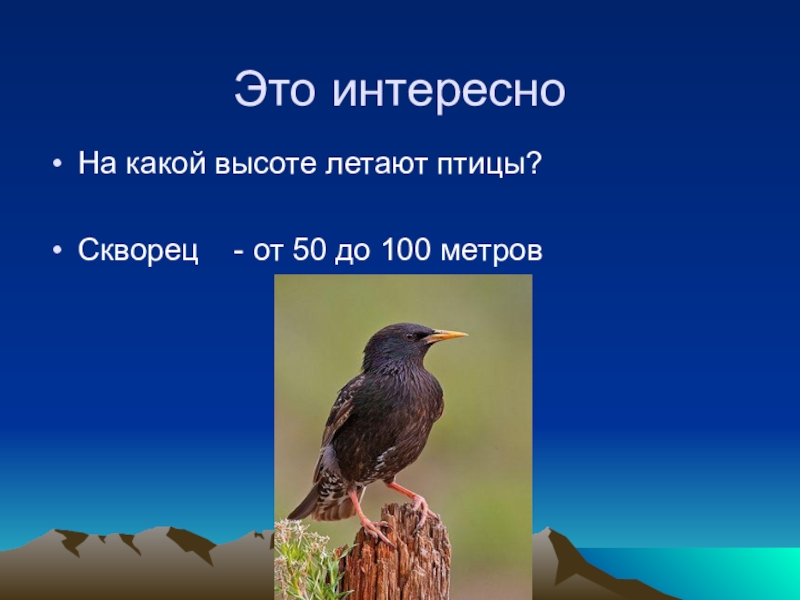 Это интересно

• На какой высоте летают птицы?

• Скворец - от 50 до 100 метров